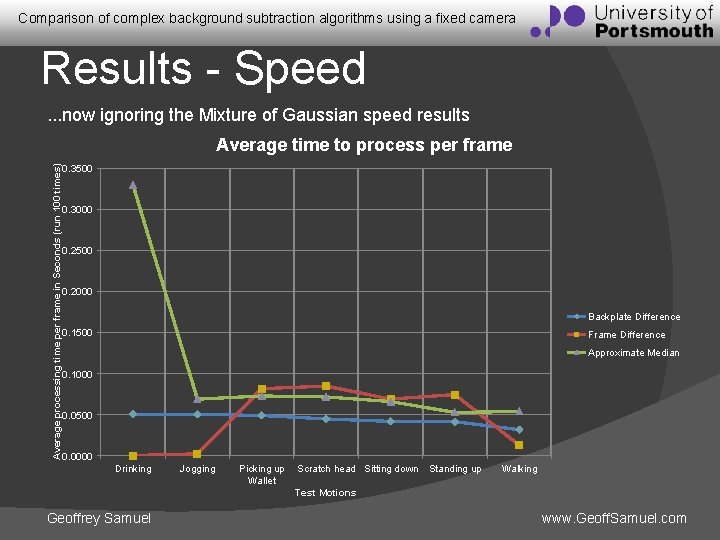 Comparison of complex background subtraction algorithms using a fixed camera

University of Portsmouth

Results - Speed

...now ignoring the Mixture of Gaussian speed results

Average time to process per frame

Average processing time per frame in Seconds (run 100 times)

0.3500
0.3000
0.2500
0.2000
0.1500
0.1000
0.0500
0.0000

Drinking
Jogging
Picking up Wallet
Scratch head
Sitting down
Standing up
Walking

Test Motions

Backplate Difference
Frame Difference
Approximate Median

Geoffrey Samuel

www.GeoffSamuel.com